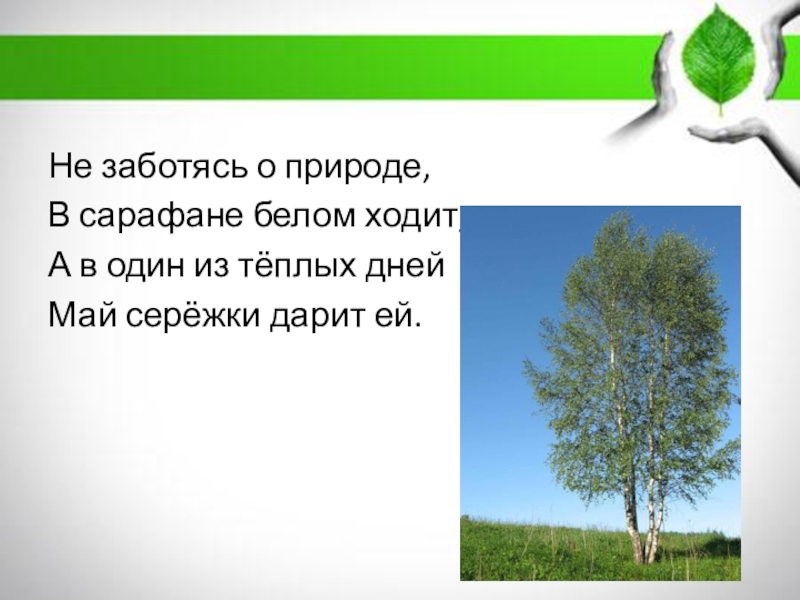 Не заботясь о природе,
В сарафане белом ходит,
А в один из тёплых дней
Май серёжки дарит ей.